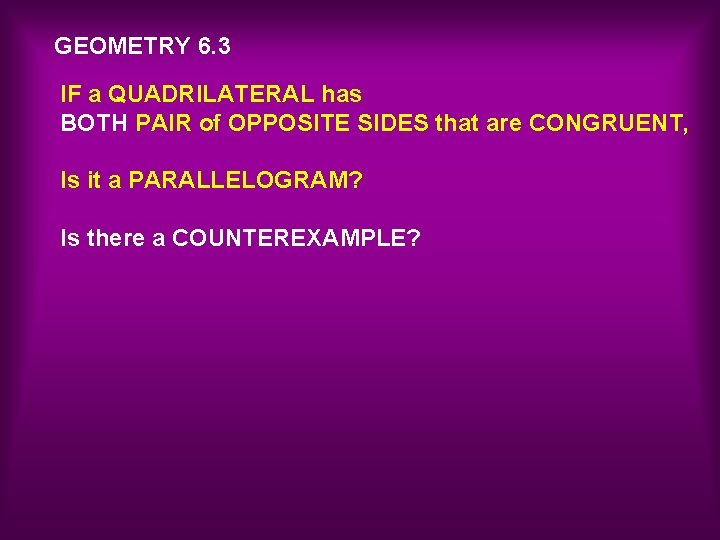 GEOMETRY 6.3

IF a QUADRILATERAL has
BOTH PAIR of OPPOSITE SIDES that are CONGRUENT,

Is it a PARALLELOGRAM?

Is there a COUNTEREXAMPLE?